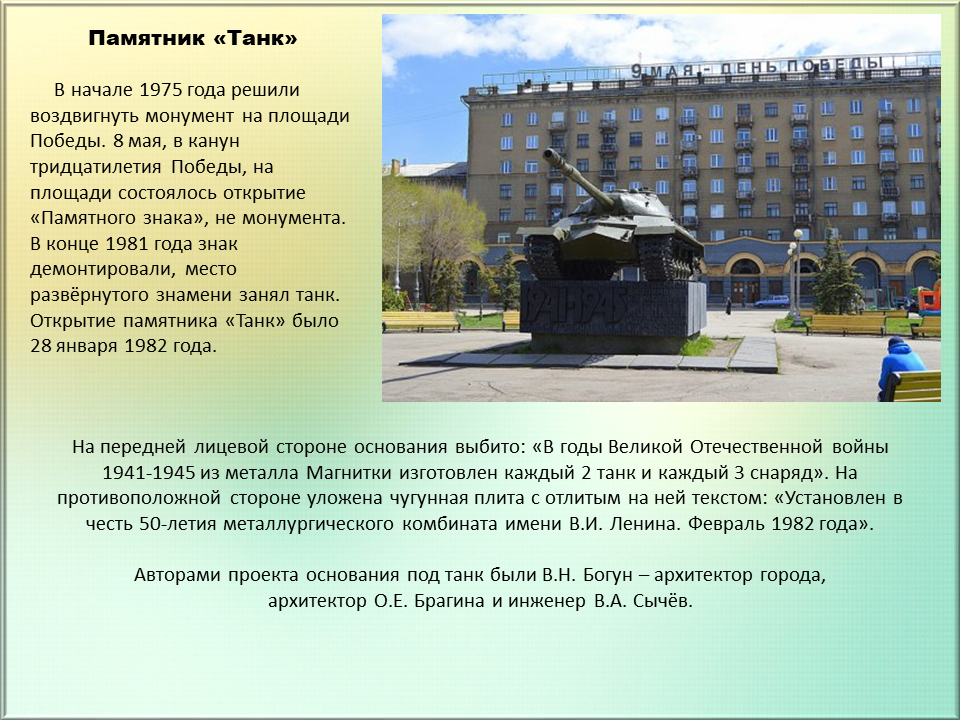 Памятник «Танк»

В начале 1975 года решили воздвигнуть монумент на площади Победы. 8 мая, в канун тридцатилетия Победы, на площади состоялось открытие «Памятного знака», не монумента. В конце 1981 года знак демонтировали, место развёрнутого знамени занял танк. Открытие памятника «Танк» было 28 января 1982 года.

9 МАЯ - ДЕНЬ ПОБЕДЫ

1941-1945

На передней лицевой стороне основания выбито: «В годы Великой Отечественной войны 1941-1945 из металла Магнитки изготовлен каждый 2 танк и каждый 3 снаряд». На противоположной стороне уложена чугунная плита с отлитым на ней текстом: «Установлен в честь 50-летия металлургического комбината имени В.И. Ленина. Февраль 1982 года».

Авторами проекта основания под танк были В.Н. Богун – архитектор города, архитектор О.Е. Брагина и инженер В.А. Сычёв.